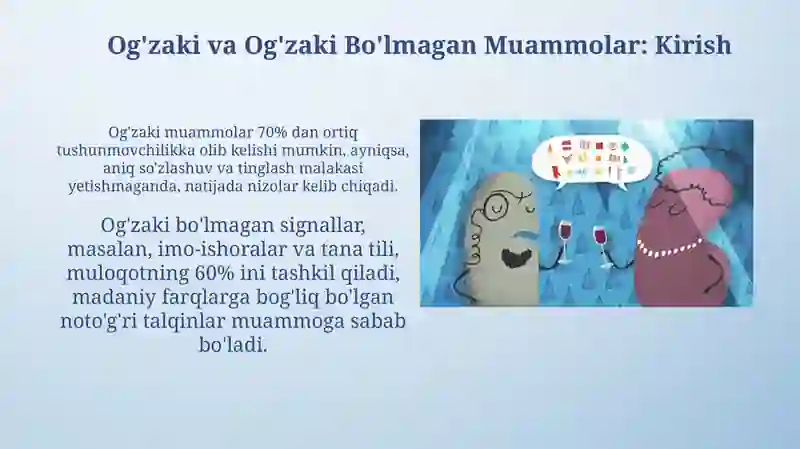 Og'zaki va Og'zaki Bo'lmagan Muammolar: Kirish

Og'zaki muammolar 70% dan ortiq tushunmovchilikka olib kelishi mumkin, ayniqsa, aniq so'zlashuv va tinglash malakasi yetishmaganda, natijada nizolar kelib chiqadi.

Og'zaki bo'lmagan signallar, masalan, imo-ishoralar va tana tili, muloqotning 60% ini tashkil qiladi, madaniy farqlarga bog'liq bo'lgan noto'g'ri talqinlar muammoga sabab bo'ladi.